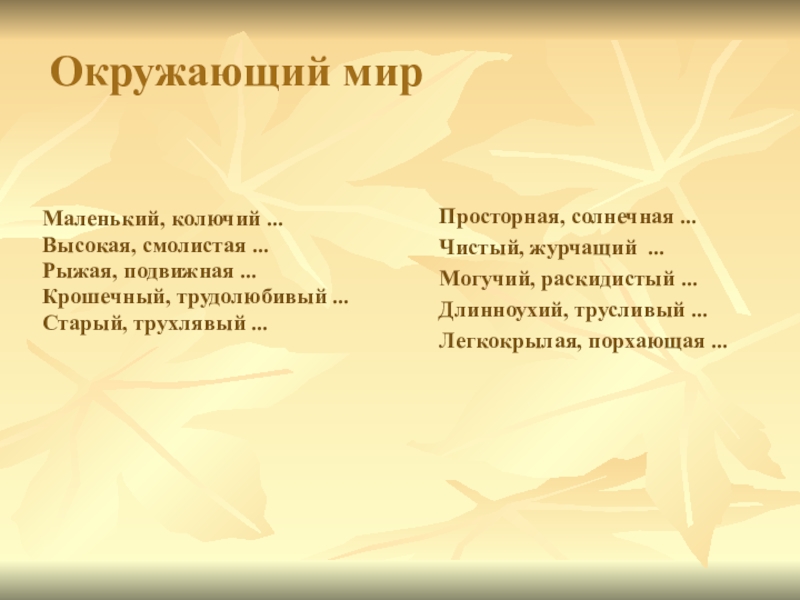 Окружающий мир

Маленький, колючий ...
Высокая, смолистая ...
Рыжая, подвижная ...
Крошечный, трудолюбивый ...
Старый, трухлявый ...

Просторная, солнечная ...
Чистый, журчащий ...
Могучий, раскидистый ...
Длинноухий, трусливый ...
Легкокрылая, порхающая ...